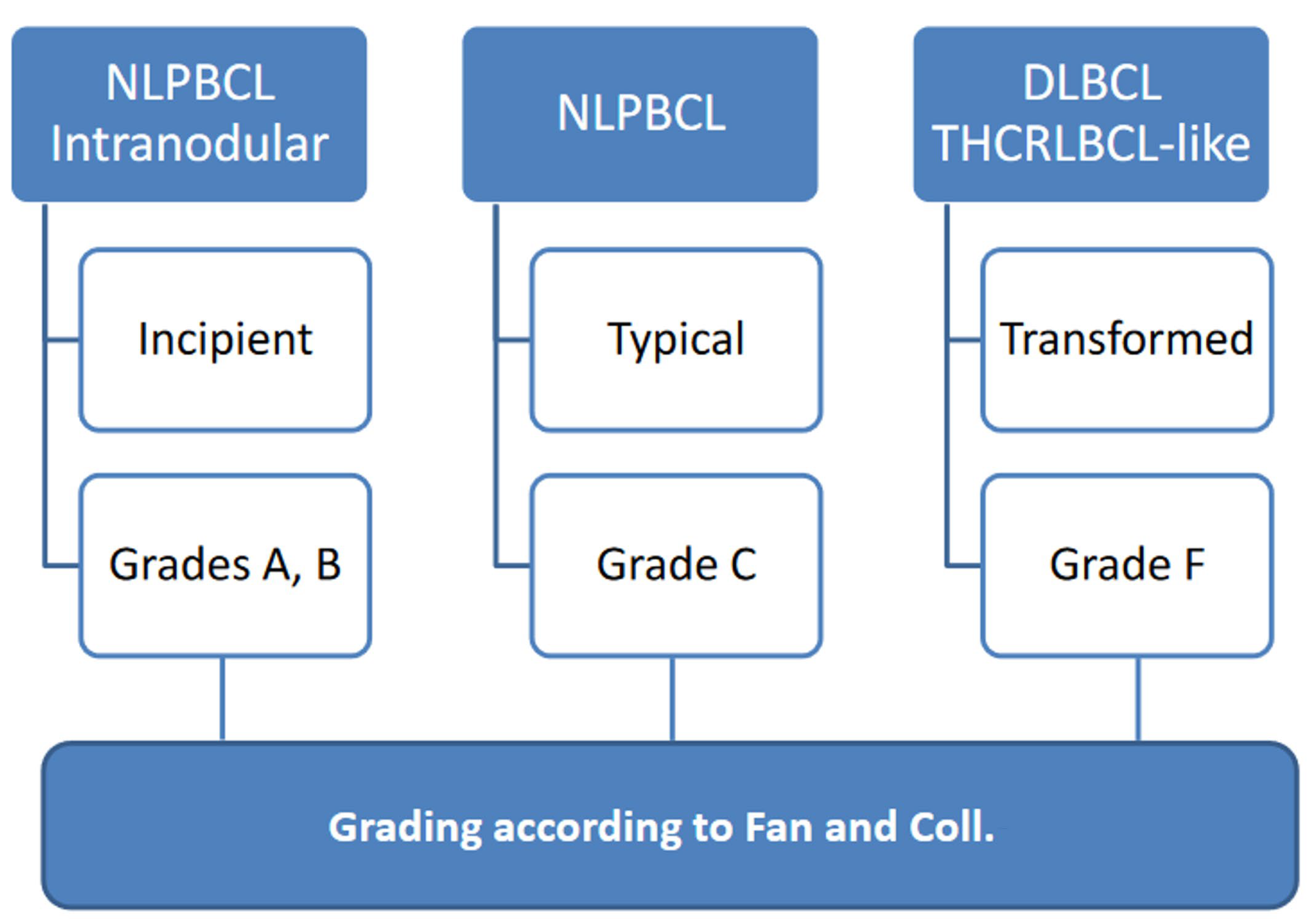 NLPBCL Intranodular

Incipient

Grades A, B

NLPBCL

Typical

Grade C

DLBCL THCRLBCL-like

Transformed

Grade F

Grading according to Fan and Coll.